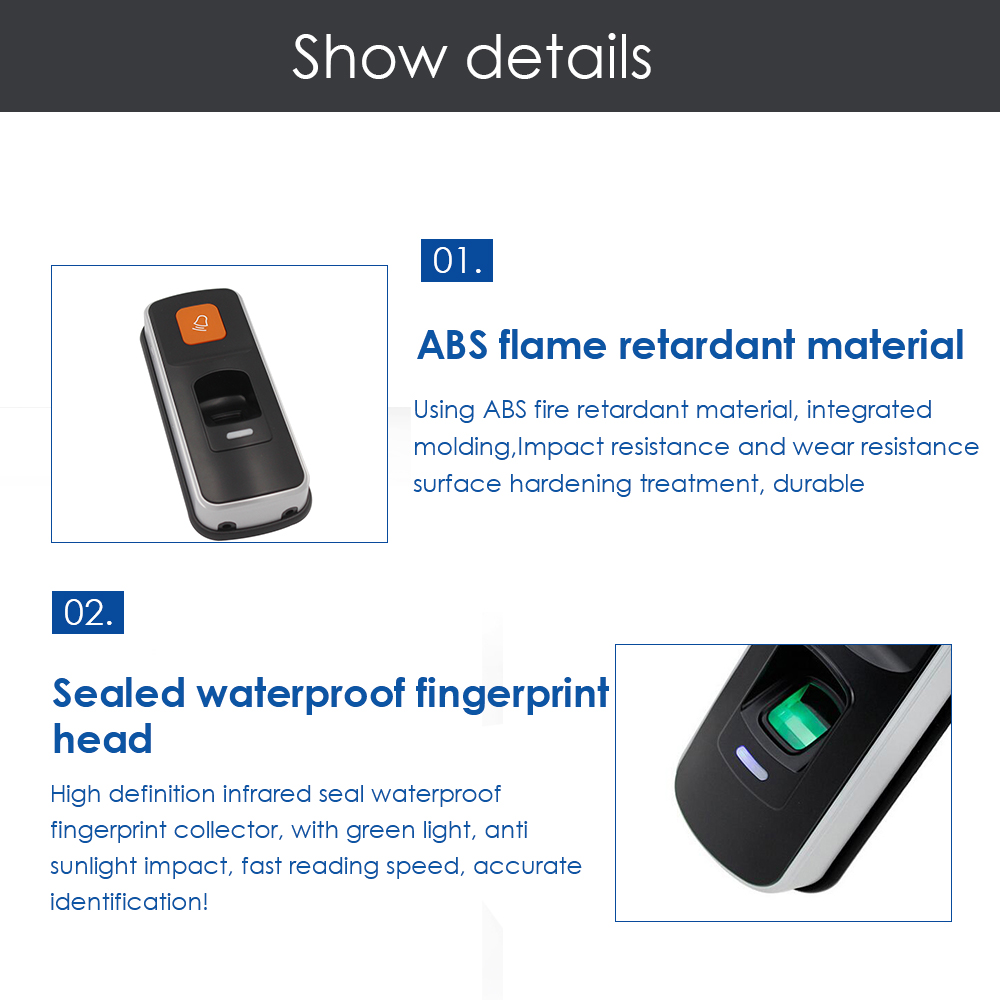 Show details

01.

ABS flame retardant material

Using ABS fire retardant material, integrated molding,Impact resistance and wear resistance surface hardening treatment, durable

02.

Sealed waterproof fingerprint head

High definition infrared seal waterproof fingerprint collector, with green light, anti sunlight impact, fast reading speed, accurate identification!